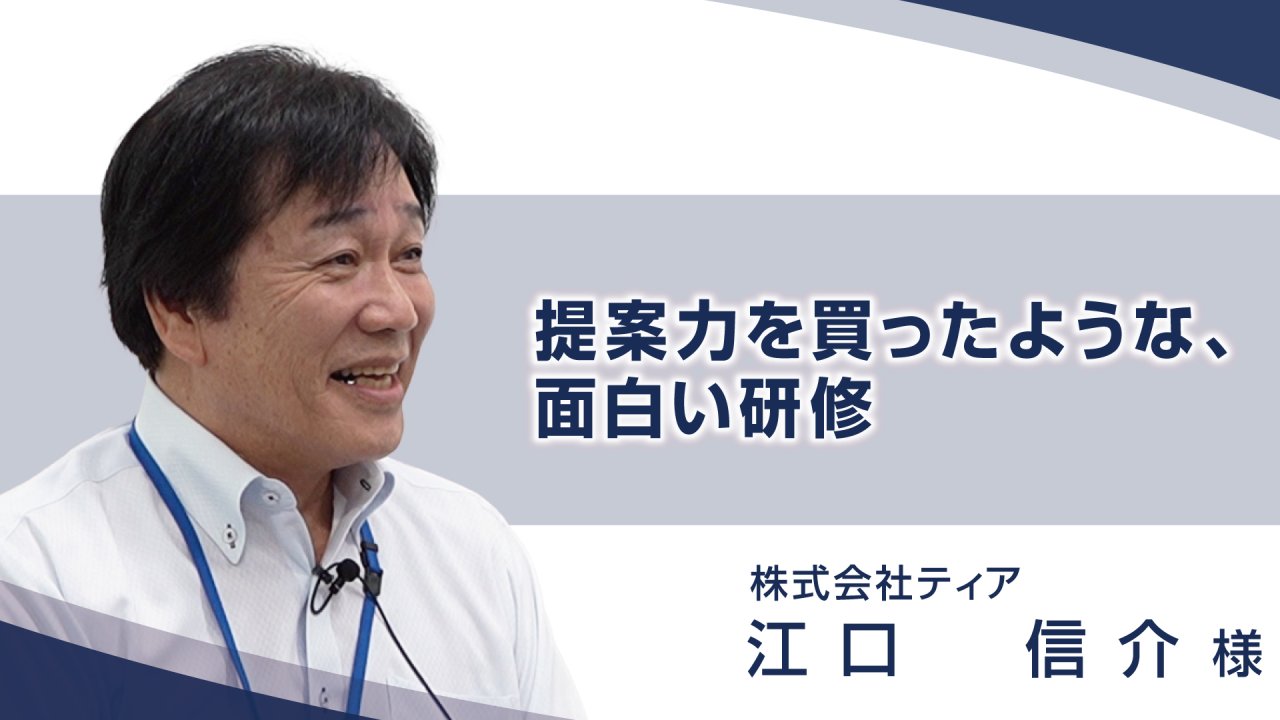 提案力を買ったような、
面白い研修

株式会社ティア
江口　信介 様